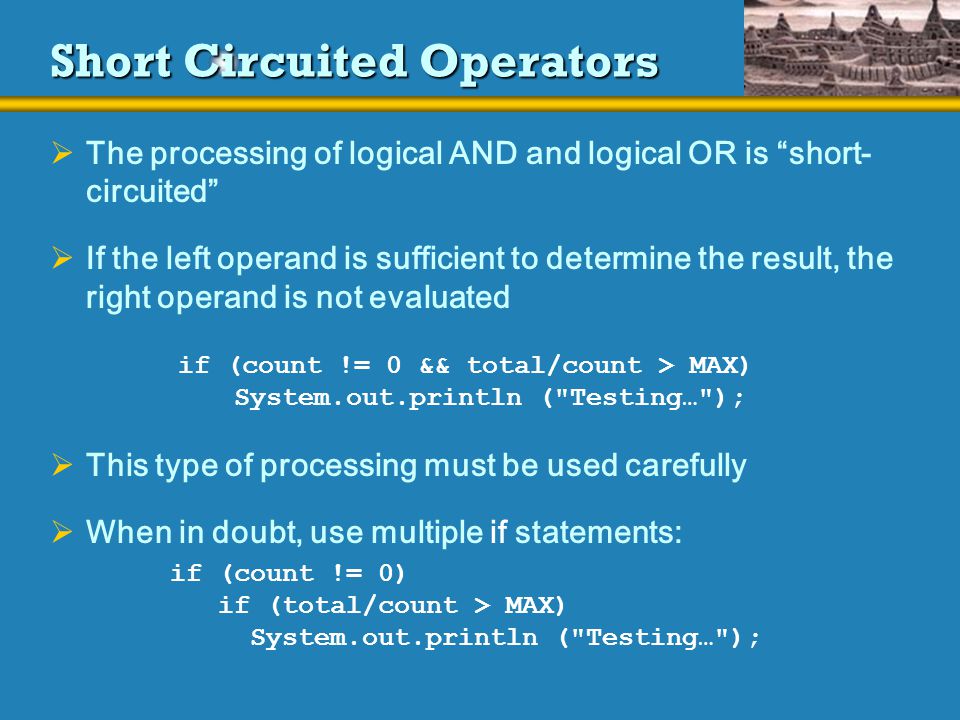 Short Circuited Operators

➢ The processing of logical AND and logical OR is “short-circuited”

➢ If the left operand is sufficient to determine the result, the right operand is not evaluated

if (count != 0 && total/count > MAX)
    System.out.println ("Testing…");

➢ This type of processing must be used carefully

➢ When in doubt, use multiple if statements:

if (count != 0)
   if (total/count > MAX)
     System.out.println ("Testing…");